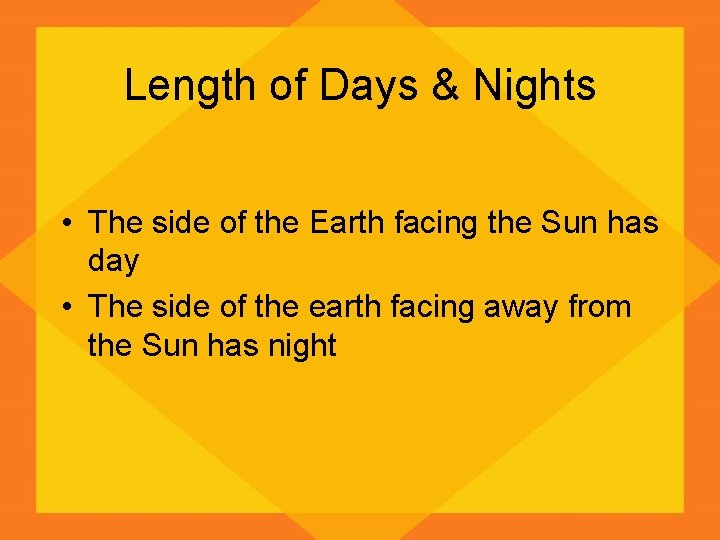 Length of Days & Nights

• The side of the Earth facing the Sun has day
• The side of the earth facing away from the Sun has night